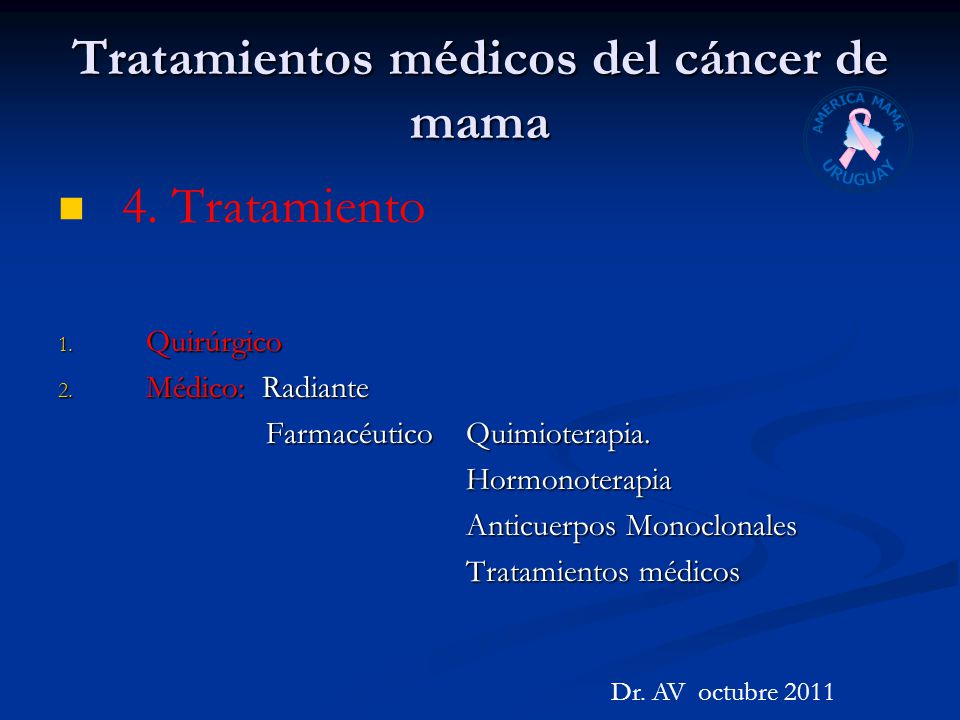 Tratamientos médicos del cáncer de mama

AMERICA MAMA
URUGUAY

4. Tratamiento

1. Quirúrgico
2. Médico: Radiante
Farmacéutico Quimioterapia.
Hormonoterapia
Anticuerpos Monoclonales
Tratamientos médicos

Dr. AV octubre 2011